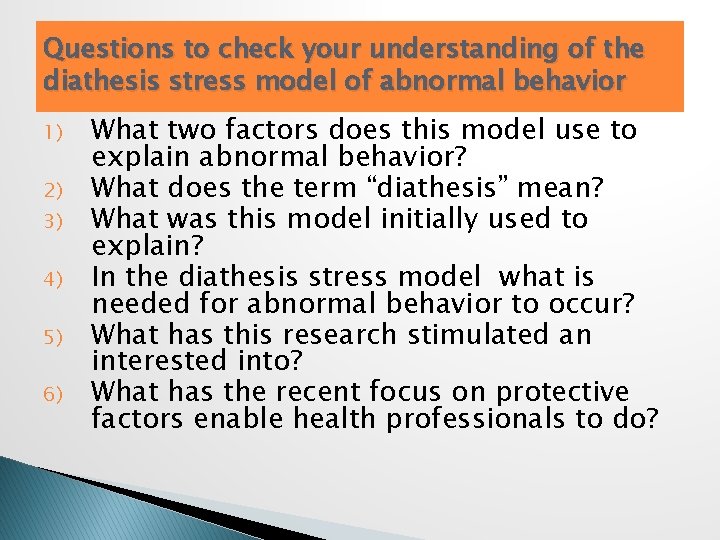 Questions to check your understanding of the diathesis stress model of abnormal behavior

1) What two factors does this model use to explain abnormal behavior?
2) What does the term “diathesis” mean?
3) What was this model initially used to explain?
4) In the diathesis stress model  what is needed for abnormal behavior to occur?
5) What has this research stimulated an interested into?
6) What has the recent focus on protective factors enable health professionals to do?